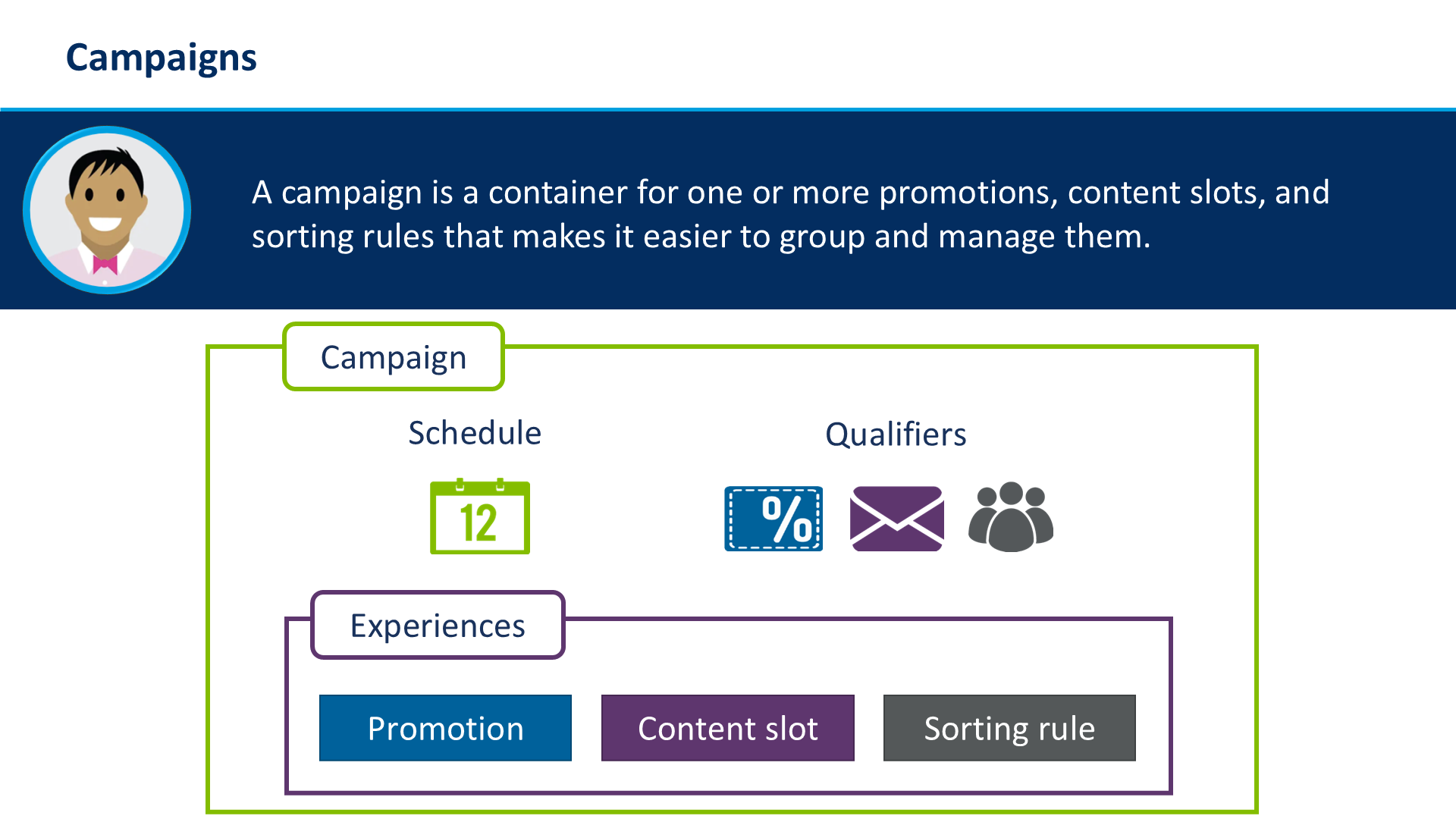 Campaigns

A campaign is a container for one or more promotions, content slots, and sorting rules that makes it easier to group and manage them.

Campaign

Schedule

12

Qualifiers

%

Experiences

Promotion

Content slot

Sorting rule